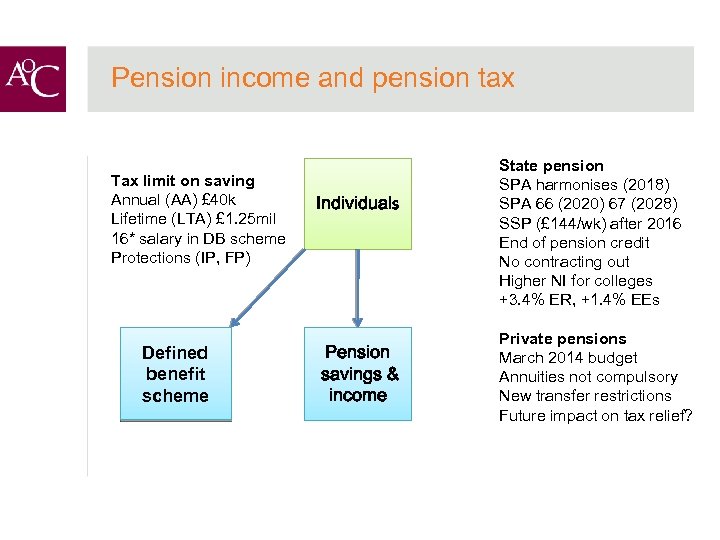 AoC

Pension income and pension tax

Tax limit on saving
Annual (AA) £40k
Lifetime (LTA) £1.25mil
16* salary in DB scheme
Protections (IP, FP)

Individuals

Defined benefit scheme

Pension savings & income

State pension
SPA harmonises (2018)
SPA 66 (2020) 67 (2028)
SSP (£144/wk) after 2016
End of pension credit
No contracting out
Higher NI for colleges
+3.4% ER, +1.4% EEs

Private pensions
March 2014 budget
Annuities not compulsory
New transfer restrictions
Future impact on tax relief?